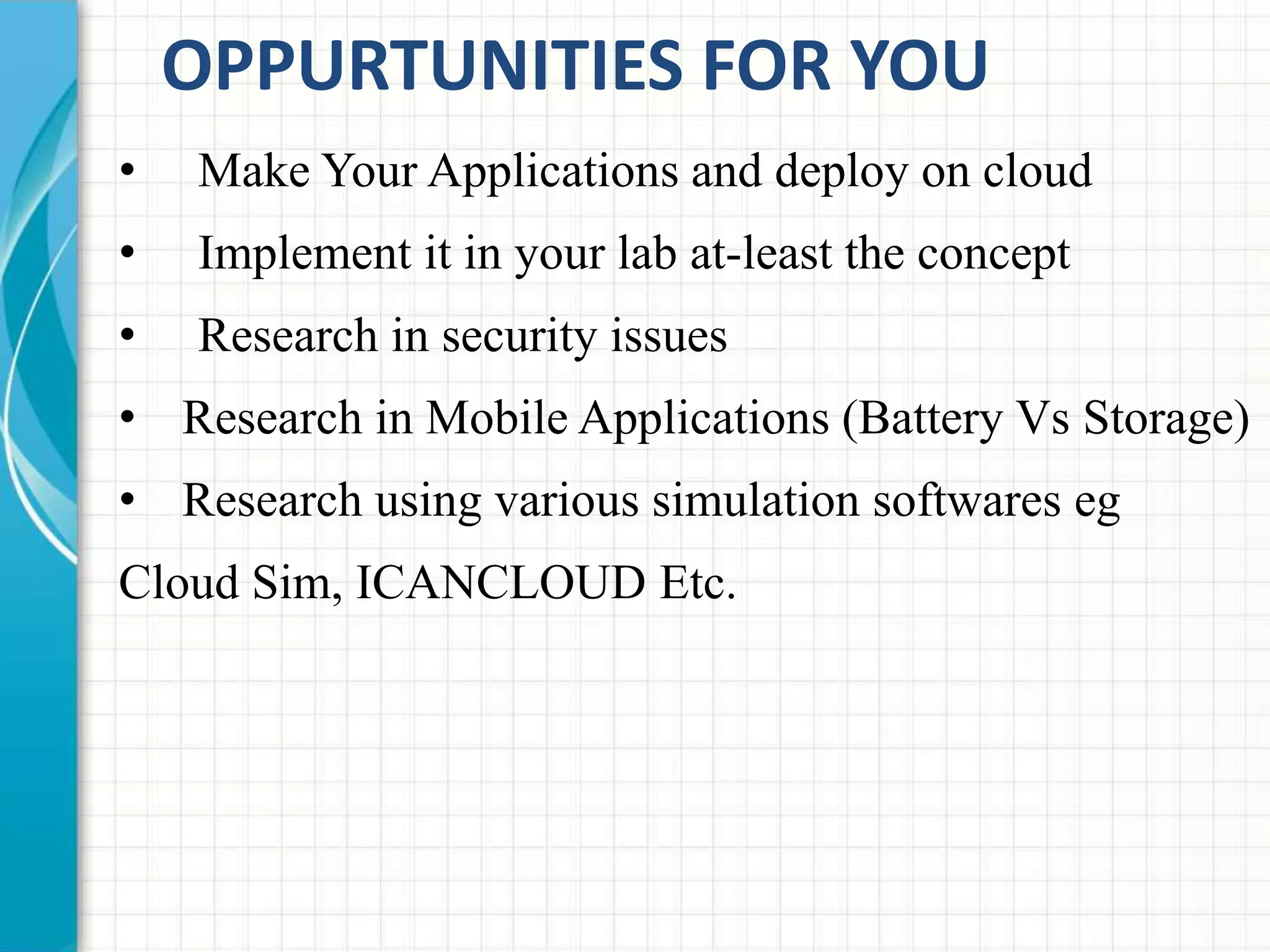 OPPURTUNITIES FOR YOU

• Make Your Applications and deploy on cloud
• Implement it in your lab at-least the concept
• Research in security issues
• Research in Mobile Applications (Battery Vs Storage)
• Research using various simulation softwares eg
Cloud Sim, ICANCLOUD Etc.